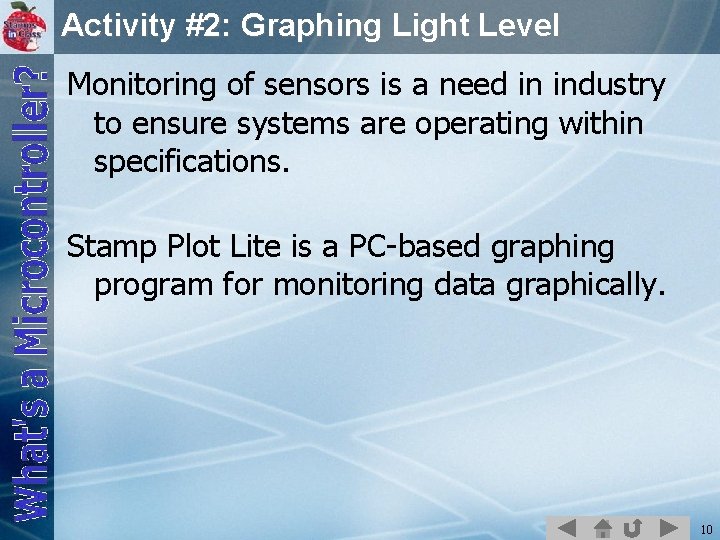 Stamps in Class

Activity #2: Graphing Light Level

What's a Microcontroller?

Monitoring of sensors is a need in industry to ensure systems are operating within specifications.

Stamp Plot Lite is a PC-based graphing program for monitoring data graphically.

10